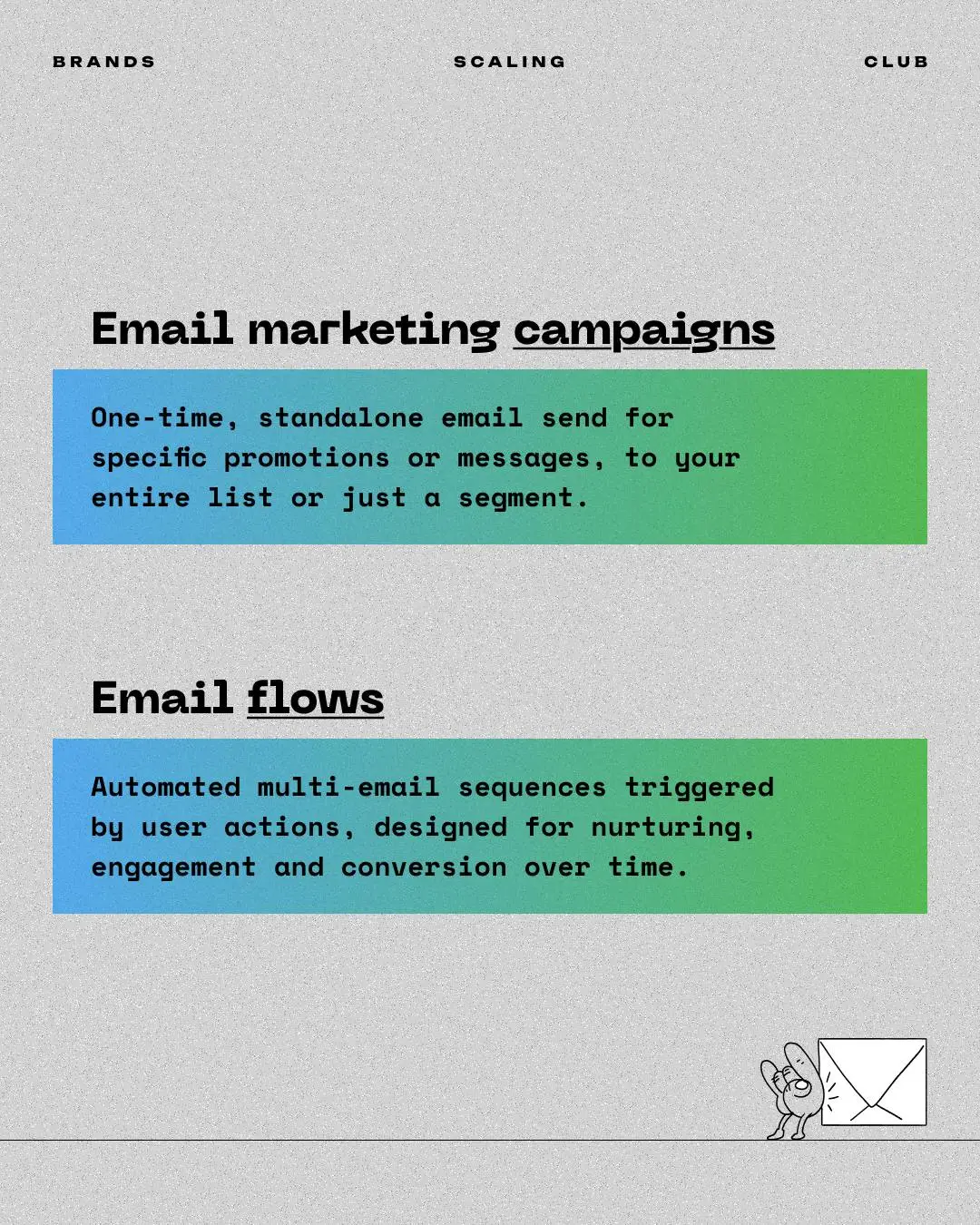 BRANDS SCALING CLUB

Email marketing campaigns

One-time, standalone email send for specific promotions or messages, to your entire list or just a segment.

Email flows

Automated multi-email sequences triggered by user actions, designed for nurturing, engagement and conversion over time.